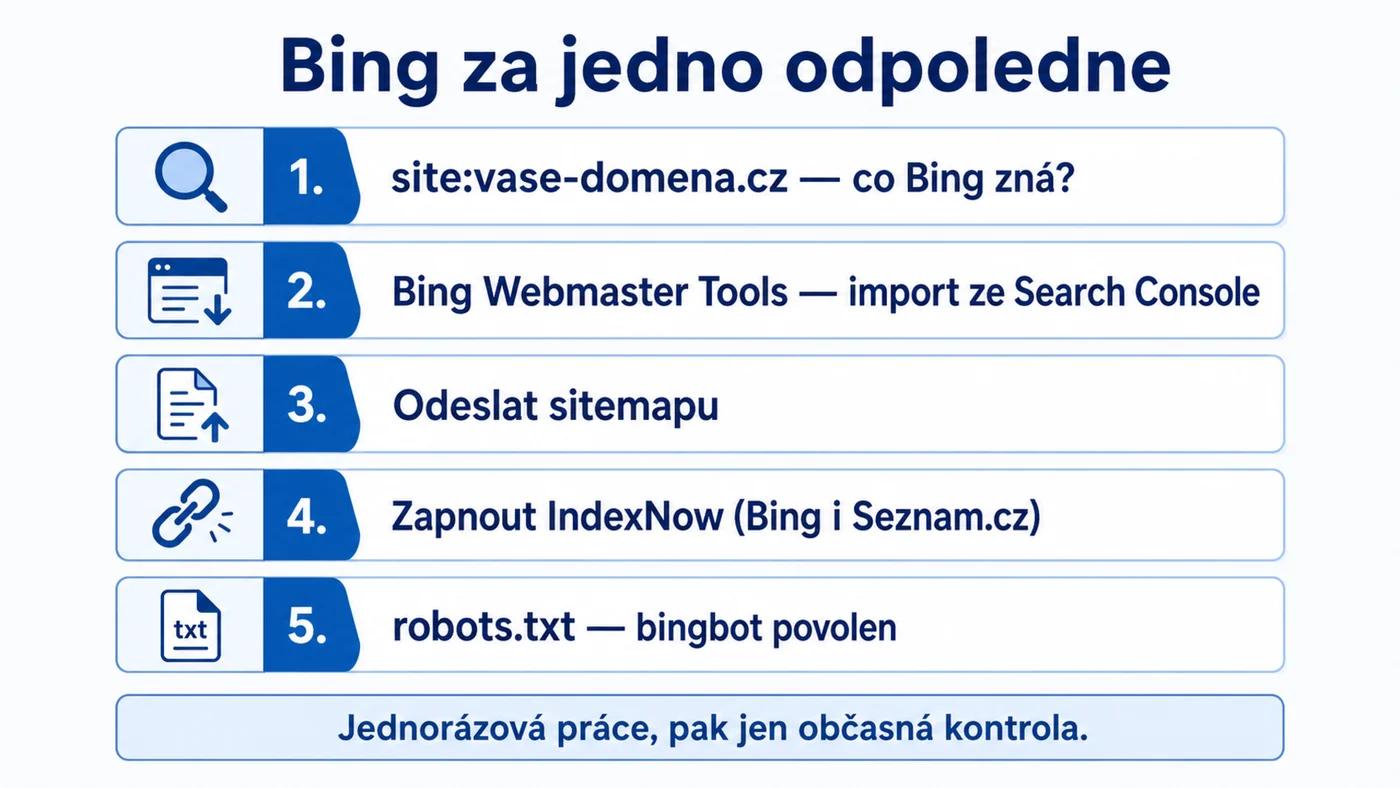 Bing za jedno odpoledne

1. site:vase-domena.cz — co Bing zná?

2. Bing Webmaster Tools — import ze Search Console

3. Odeslat sitemapu

4. Zapnout IndexNow (Bing i Seznam.cz)

txt

5. robots.txt — bingbot povolen

Jednorázová práce, pak jen občasná kontrola.